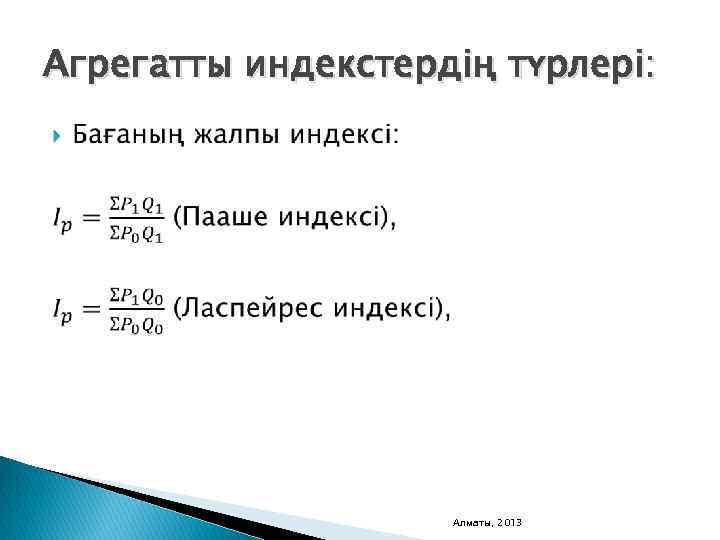 Агрегатты индекстердің түрлері:

Бағаның жалпы индексі:

$I_p = \frac{\Sigma P_1 Q_1}{\Sigma P_0 Q_1}$ (Пааше индексі),

$I_p = \frac{\Sigma P_1 Q_0}{\Sigma P_0 Q_0}$ (Ласпейрес индексі),

Алматы, 2013